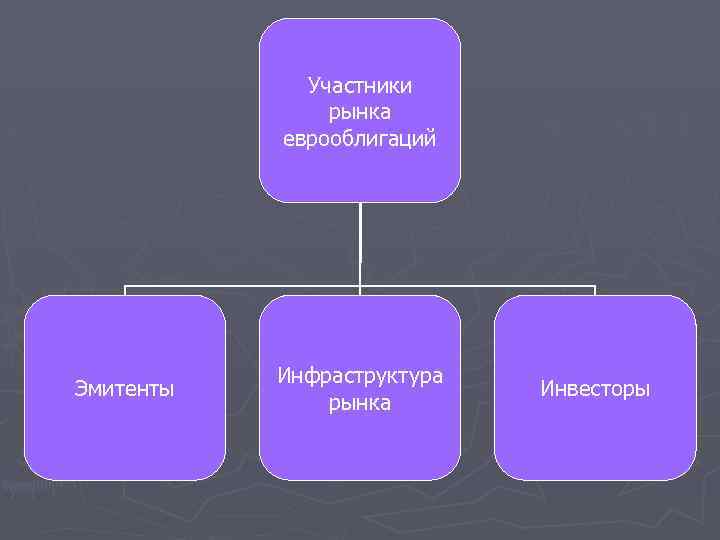 Участники рынка еврооблигаций

Эмитенты

Инфраструктура рынка

Инвесторы